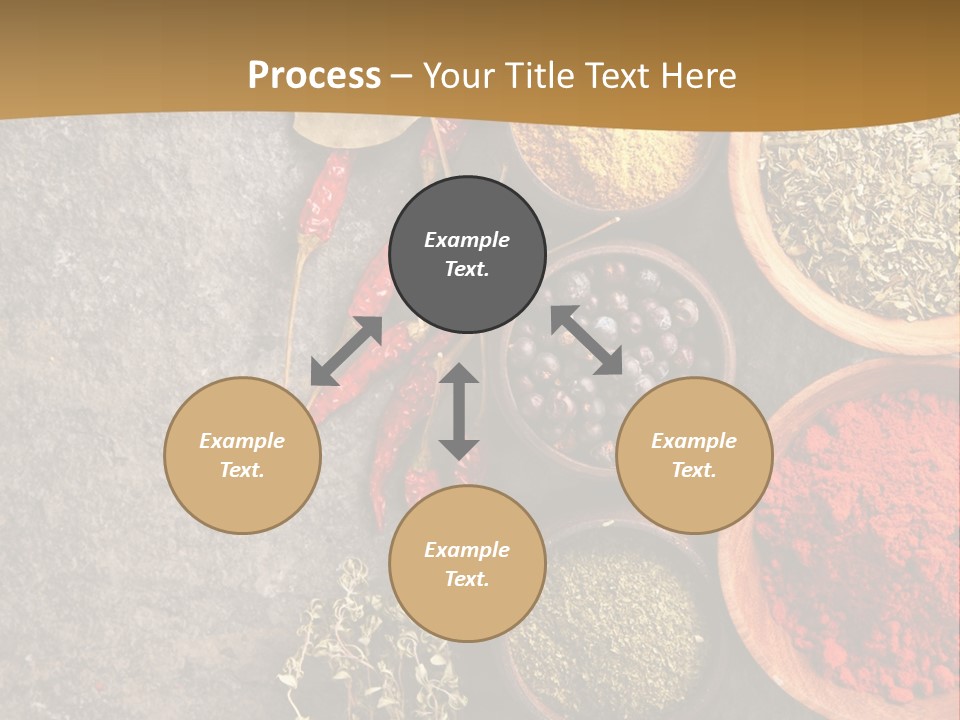 Process – Your Title Text Here

Example Text.

Example Text.

Example Text.

Example Text.